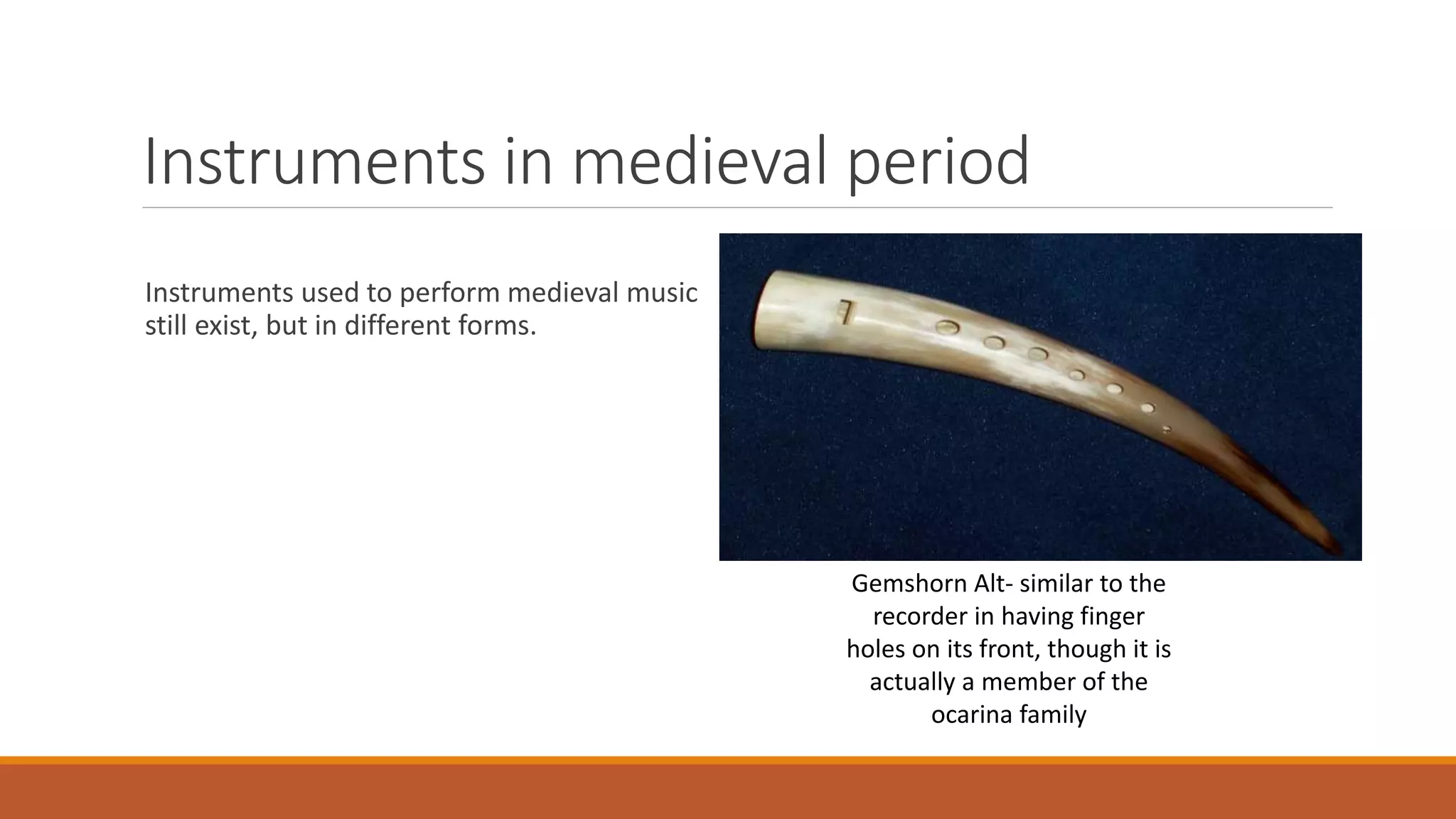 Instruments in medieval period

Instruments used to perform medieval music still exist, but in different forms.

Gemshorn Alt- similar to the recorder in having finger holes on its front, though it is actually a member of the ocarina family